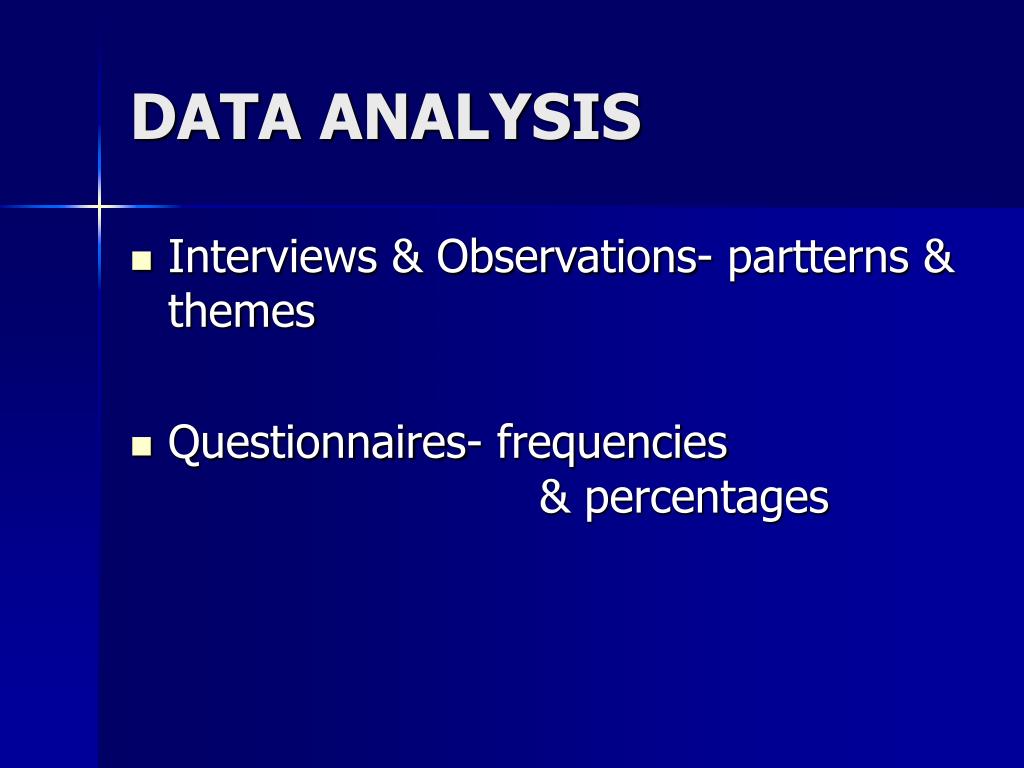 DATA ANALYSIS

Interviews & Observations- partterns & themes

Questionnaires- frequencies & percentages